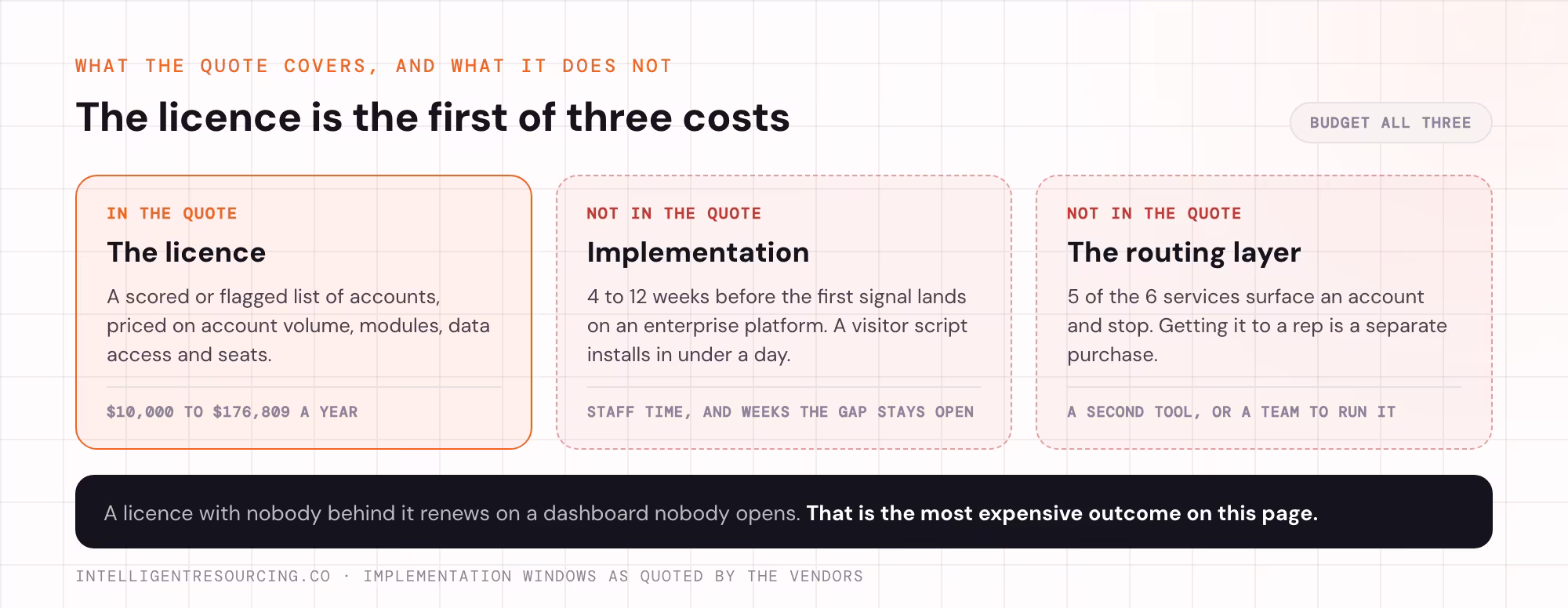 WHAT THE QUOTE COVERS, AND WHAT IT DOES NOT

The licence is the first of three costs

BUDGET ALL THREE

IN THE QUOTE

The licence

A scored or flagged list of accounts, priced on account volume, modules, data access and seats.

$10,000 TO $176,809 A YEAR

NOT IN THE QUOTE

Implementation

4 to 12 weeks before the first signal lands on an enterprise platform. A visitor script installs in under a day.

STAFF TIME, AND WEEKS THE GAP STAYS OPEN

NOT IN THE QUOTE

The routing layer

5 of the 6 services surface an account and stop. Getting it to a rep is a separate purchase.

A SECOND TOOL, OR A TEAM TO RUN IT

A licence with nobody behind it renews on a dashboard nobody opens. That is the most expensive outcome on this page.

INTELLIGENTRESOURCING.CO · IMPLEMENTATION WINDOWS AS QUOTED BY THE VENDORS